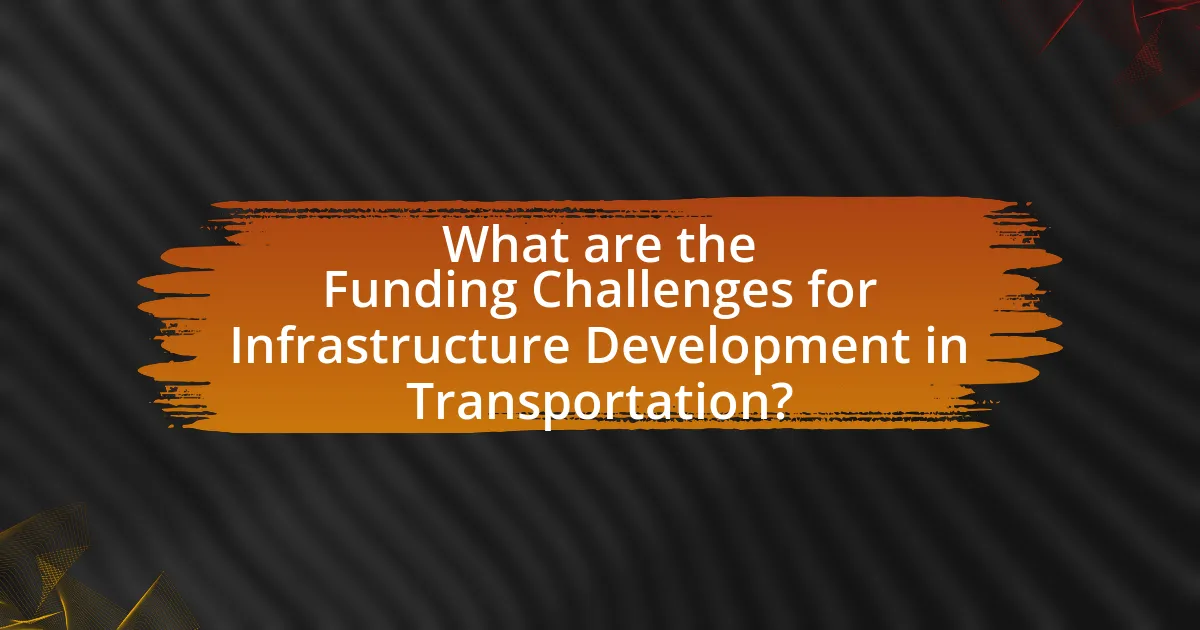 What are the Funding Challenges for Infrastructure Development in Transportation?